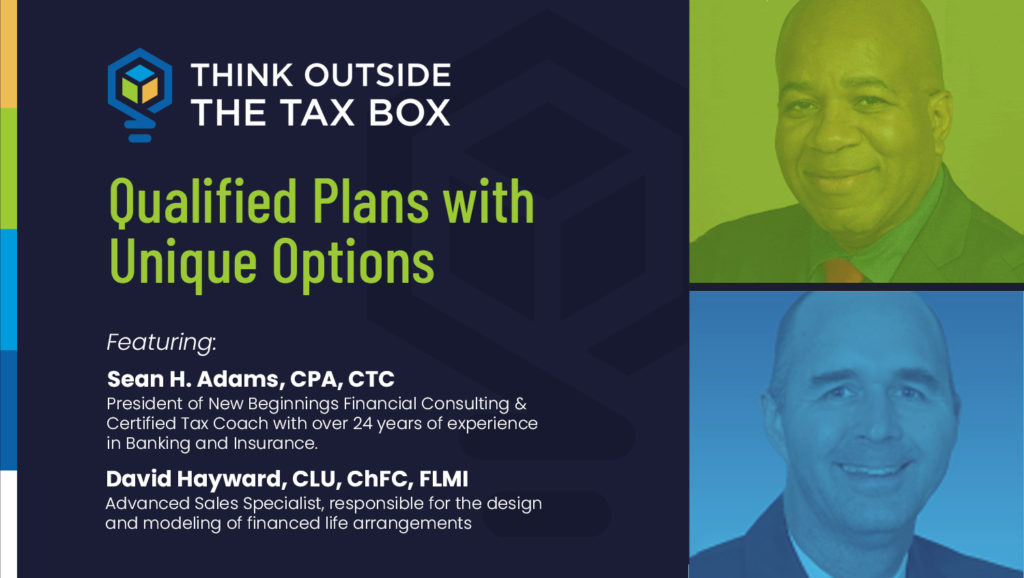 THINK OUTSIDE
THE TAX BOX

Qualified Plans with Unique Options

Featuring:

Sean H. Adams, CPA, CTC
President of New Beginnings Financial Consulting & Certified Tax Coach with over 24 years of experience in Banking and Insurance.

David Hayward, CLU, ChFC, FLMI
Advanced Sales Specialist, responsible for the design and modeling of financed life arrangements